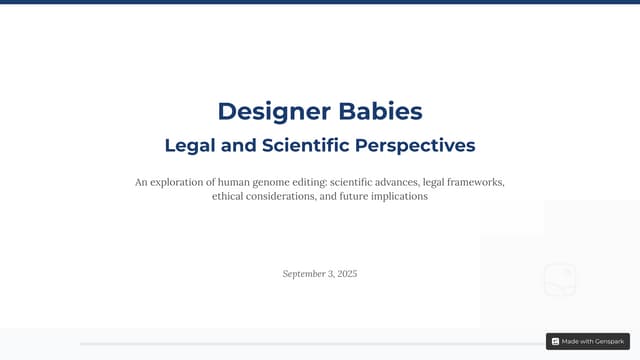 Designer Babies

Legal and Scientific Perspectives

An exploration of human genome editing: scientific advances, legal frameworks, ethical considerations, and future implications

September 3, 2025

Made with Genspark